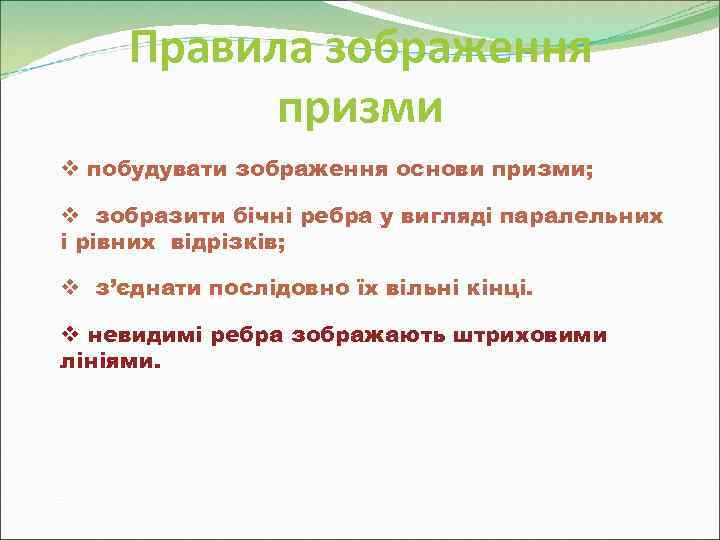 Правила зображення призми

❖ побудувати зображення основи призми;

❖ зобразити бічні ребра у вигляді паралельних і рівних відрізків;

❖ з'єднати послідовно їх вільні кінці.

❖ невидимі ребра зображають штриховими лініями.